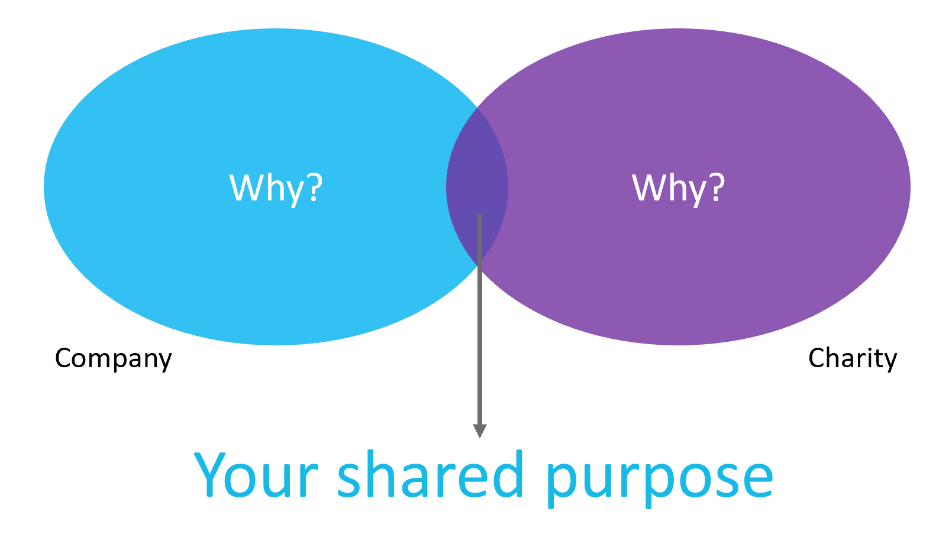 Why?

Why?

Company

Charity

Your shared purpose